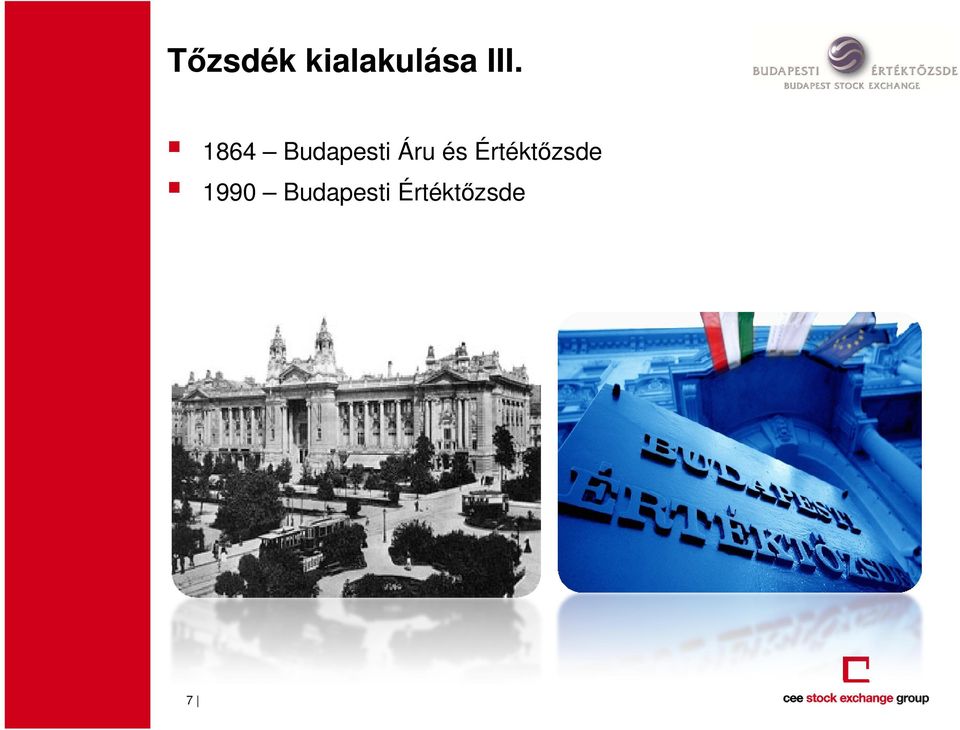 Tőzsdék kialakulása III.

BUDAPESTI ÉRTÉKTŐZSDE
BUDAPEST STOCK EXCHANGE

- 1864 – Budapesti Áru és Értéktőzsde
- 1990 – Budapesti Értéktőzsde

BUDAPESTI
ÉRTÉKTŐZSDE

7 |

cee stock exchange group